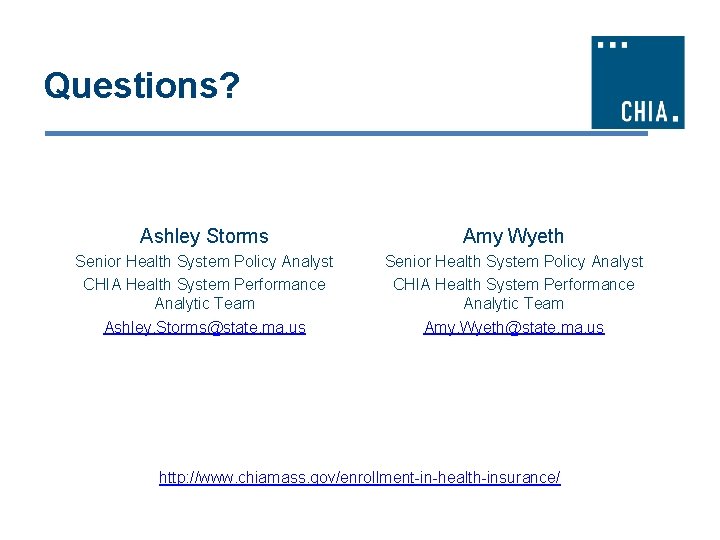 Questions?

CHIA.

Ashley Storms
Senior Health System Policy Analyst
CHIA Health System Performance Analytic Team
Ashley.Storms@state.ma.us

Amy Wyeth
Senior Health System Policy Analyst
CHIA Health System Performance Analytic Team
Amy.Wyeth@state.ma.us

http://www.chiamass.gov/enrollment-in-health-insurance/